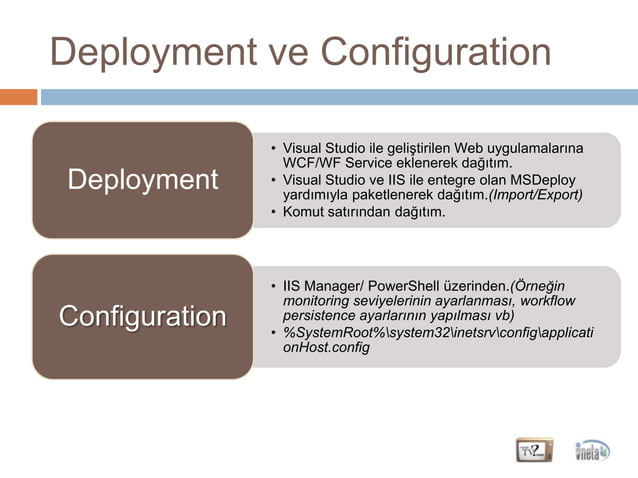 Deployment ve Configuration

Deployment

• Visual Studio ile geliştirilen Web uygulamalarına WCF/WF Service eklenerek dağıtım.
• Visual Studio ve IIS ile entegre olan MSDeploy yardımıyla paketlenerek dağıtım.(Import/Export)
• Komut satırından dağıtım.

Configuration

• IIS Manager/ PowerShell üzerinden.(Örneğin monitoring seviyelerinin ayarlanması, workflow persistence ayarlarının yapılması vb)
• %SystemRoot%\system32\inetsrv\config\applicationHost.config

TV?

ineta